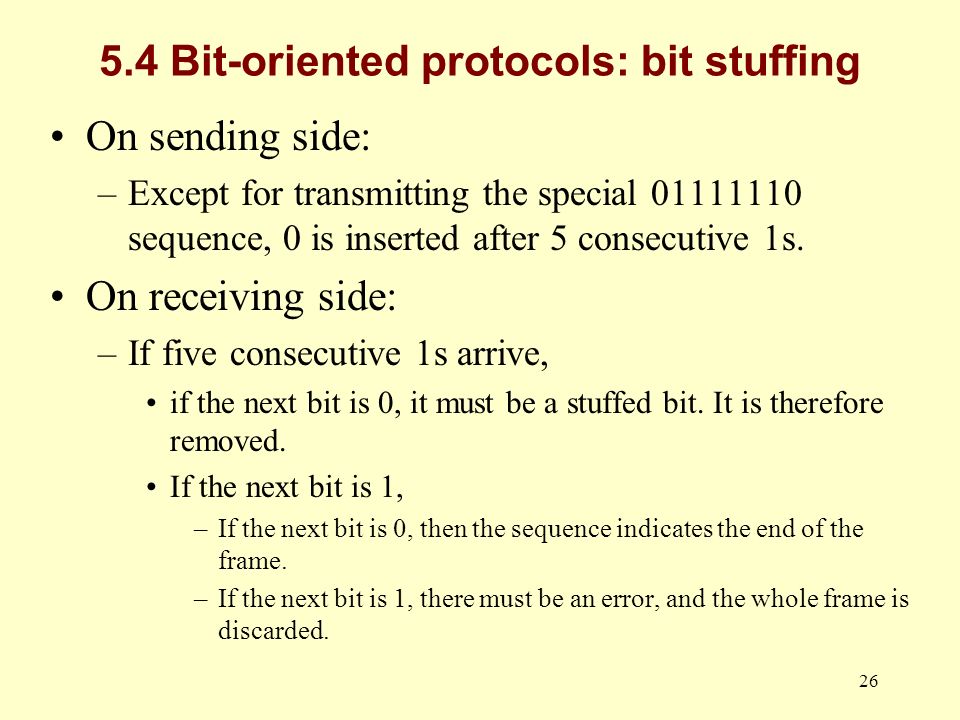 5.4 Bit-oriented protocols: bit stuffing

• On sending side:

– Except for transmitting the special 01111110 sequence, 0 is inserted after 5 consecutive 1s.

• On receiving side:

– If five consecutive 1s arrive,

• if the next bit is 0, it must be a stuffed bit. It is therefore removed.

• If the next bit is 1,

– If the next bit is 0, then the sequence indicates the end of the frame.

– If the next bit is 1, there must be an error, and the whole frame is discarded.

26